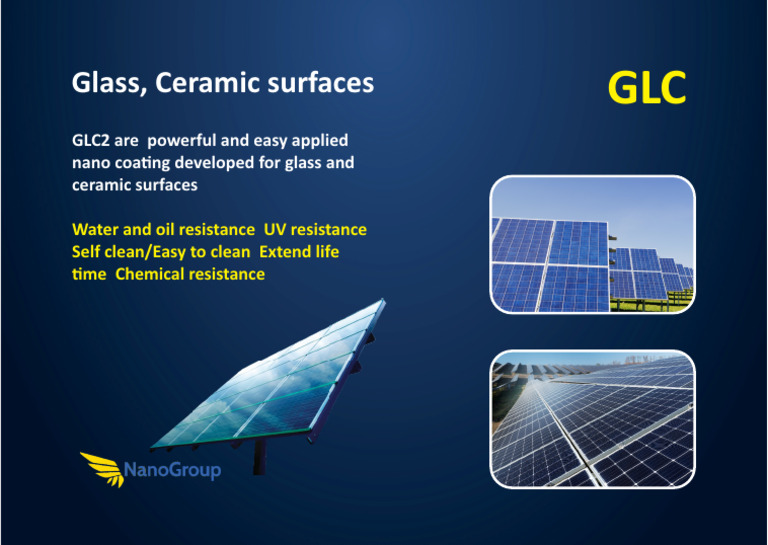 Glass, Ceramic surfaces

GLC

GLC2 are powerful and easy applied nano coating developed for glass and ceramic surfaces

Water and oil resistance UV resistance Self clean/Easy to clean Extend life time Chemical resistance

NanoGroup